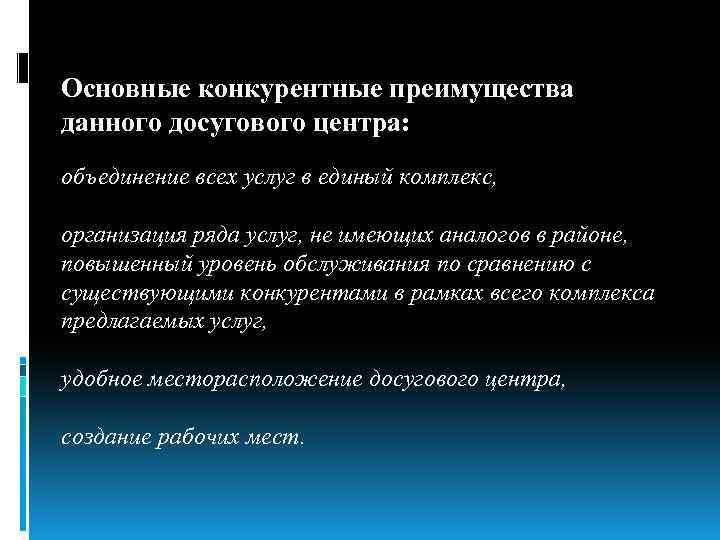 Основные конкурентные преимущества данного досугового центра:

объединение всех услуг в единый комплекс,

организация ряда услуг, не имеющих аналогов в районе, повышенный уровень обслуживания по сравнению с существующими конкурентами в рамках всего комплекса предлагаемых услуг,

удобное месторасположение досугового центра,

создание рабочих мест.